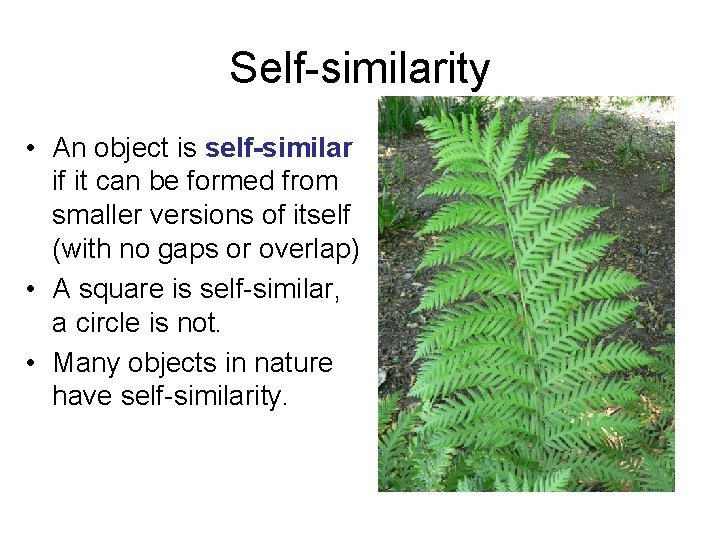 Self-similarity

• An object is self-similar if it can be formed from smaller versions of itself (with no gaps or overlap)
• A square is self-similar, a circle is not.
• Many objects in nature have self-similarity.